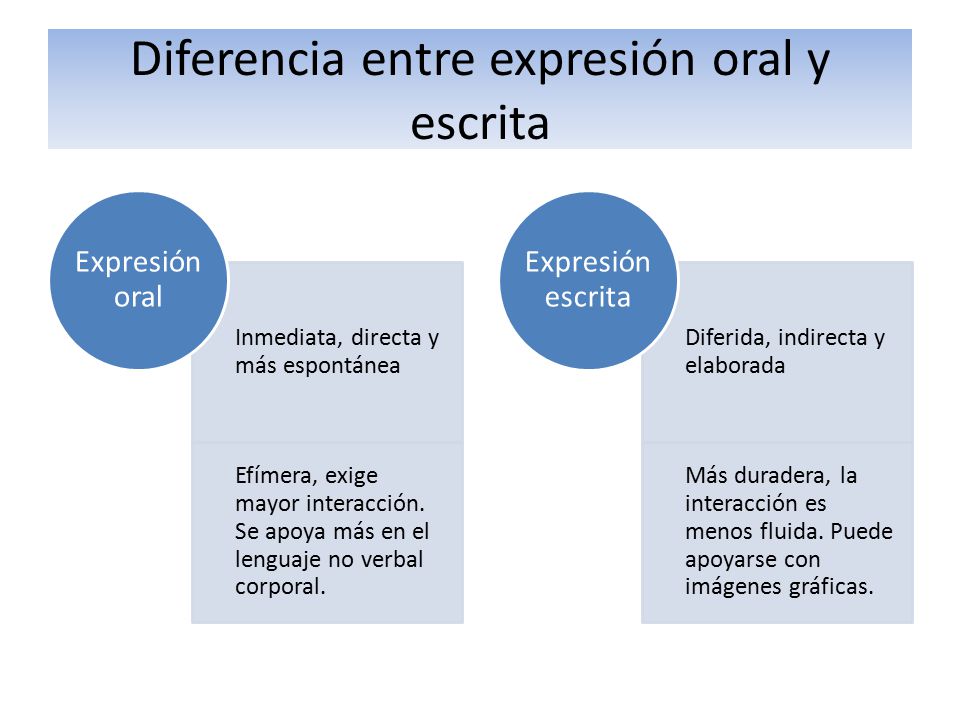 Diferencia entre expresión oral y escrita

Expresión oral

Inmediata, directa y más espontánea

Efímera, exige mayor interacción. Se apoya más en el lenguaje no verbal corporal.

Expresión escrita

Diferida, indirecta y elaborada

Más duradera, la interacción es menos fluida. Puede apoyarse con imágenes gráficas.